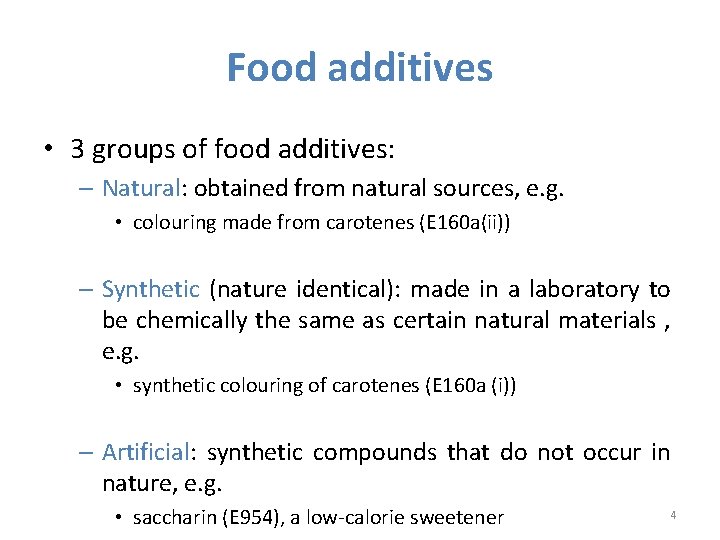 Food additives

• 3 groups of food additives:
– Natural: obtained from natural sources, e.g.
• colouring made from carotenes (E160a(ii))

– Synthetic (nature identical): made in a laboratory to be chemically the same as certain natural materials , e.g.
• synthetic colouring of carotenes (E160a (i))

– Artificial: synthetic compounds that do not occur in nature, e.g.
• saccharin (E954), a low-calorie sweetener

4